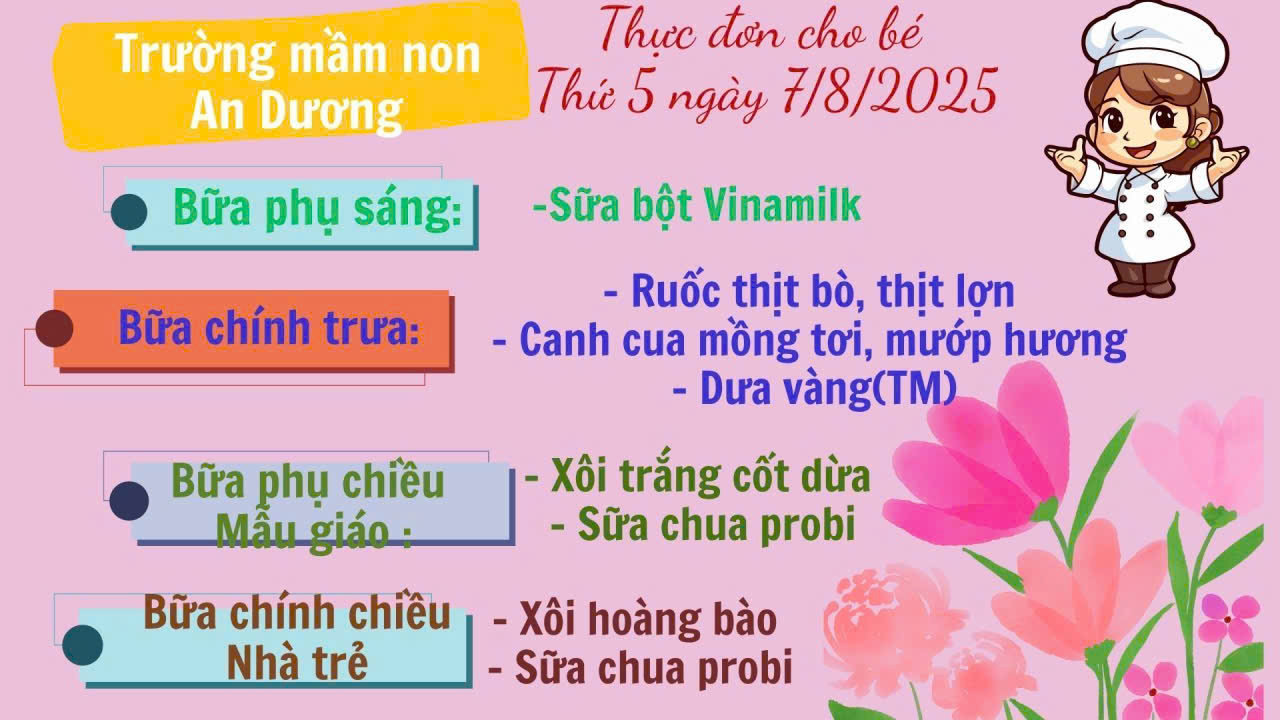 Trường mầm non An Dương

Thực đơn cho bé
Thứ 5 ngày 7/8/2025

Bữa phụ sáng:

-Sữa bột Vinamilk

Bữa chính trưa:

- Ruốc thịt bò, thịt lợn
- Canh cua mồng tơi, mướp hương
- Dưa vàng(TM)

Bữa phụ chiều Mẫu giáo :

- Xôi trắng cốt dừa
- Sữa chua probi

Bữa chính chiều Nhà trẻ

- Xôi hoàng bào
- Sữa chua probi